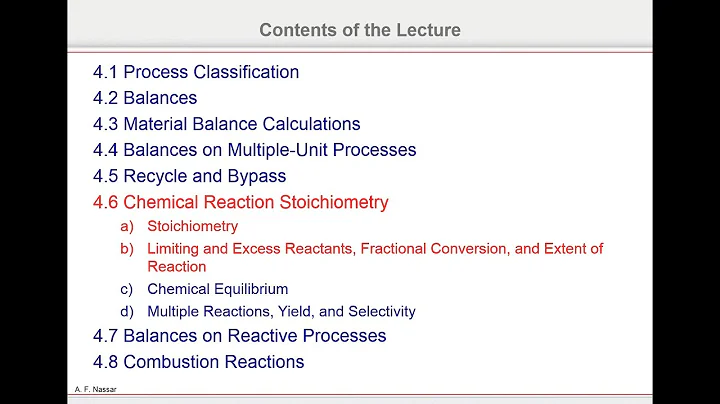 Contents of the Lecture

4.1 Process Classification
4.2 Balances
4.3 Material Balance Calculations
4.4 Balances on Multiple-Unit Processes
4.5 Recycle and Bypass
4.6 Chemical Reaction Stoichiometry
a) Stoichiometry
b) Limiting and Excess Reactants, Fractional Conversion, and Extent of Reaction
c) Chemical Equilibrium
d) Multiple Reactions, Yield, and Selectivity
4.7 Balances on Reactive Processes
4.8 Combustion Reactions

A. F. Nassar